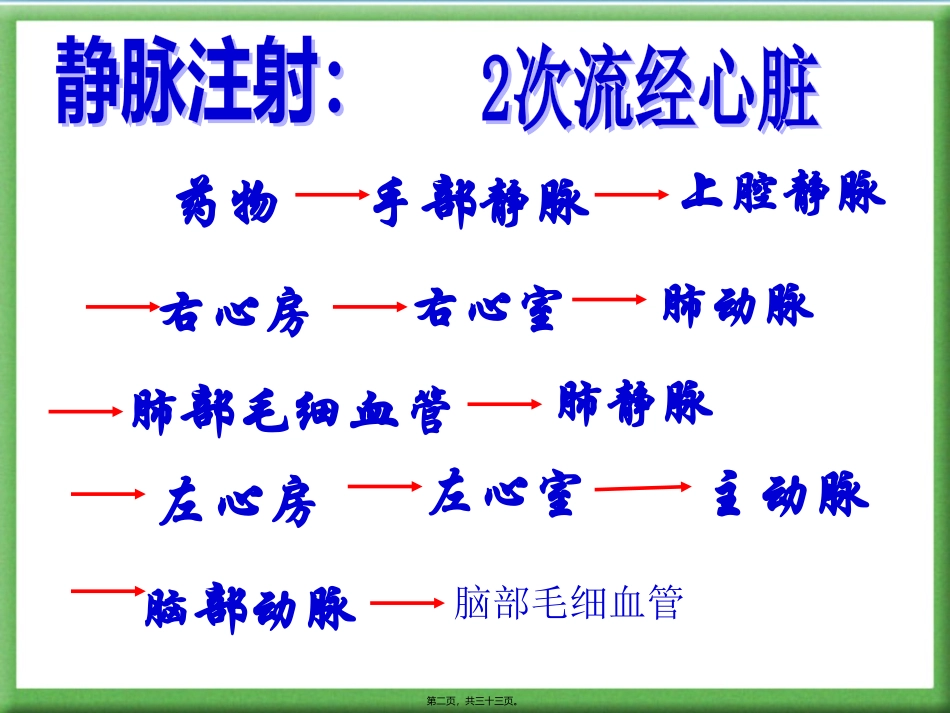 静脉注射：　　2次流经心脏

药物 → 手部静脉 → 上腔静脉

→ 右心房 → 右心室 → 肺动脉

→ 肺部毛细血管 → 肺静脉

→ 左心房 → 左心室 → 主动脉

→ 脑部动脉 → 脑部毛细血管

第二页，共三十三页。